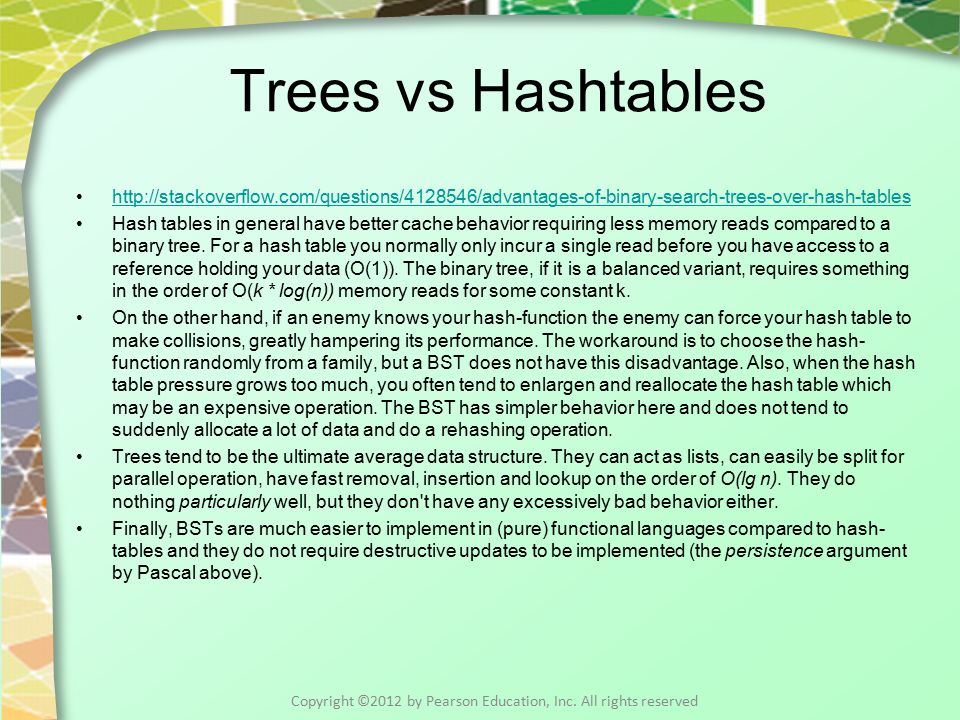 Trees vs Hashtables

• http://stackoverflow.com/questions/4128546/advantages-of-binary-search-trees-over-hash-tables
• Hash tables in general have better cache behavior requiring less memory reads compared to a binary tree. For a hash table you normally only incur a single read before you have access to a reference holding your data (O(1)). The binary tree, if it is a balanced variant, requires something in the order of O(k * log(n)) memory reads for some constant k.
• On the other hand, if an enemy knows your hash-function the enemy can force your hash table to make collisions, greatly hampering its performance. The workaround is to choose the hash-function randomly from a family, but a BST does not have this disadvantage. Also, when the hash table pressure grows too much, you often tend to enlargen and reallocate the hash table which may be an expensive operation. The BST has simpler behavior here and does not tend to suddenly allocate a lot of data and do a rehashing operation.
• Trees tend to be the ultimate average data structure. They can act as lists, can easily be split for parallel operation, have fast removal, insertion and lookup on the order of O(lg n). They do nothing particularly well, but they don't have any excessively bad behavior either.
• Finally, BSTs are much easier to implement in (pure) functional languages compared to hash-tables and they do not require destructive updates to be implemented (the persistence argument by Pascal above).

Copyright ©2012 by Pearson Education, Inc. All rights reserved